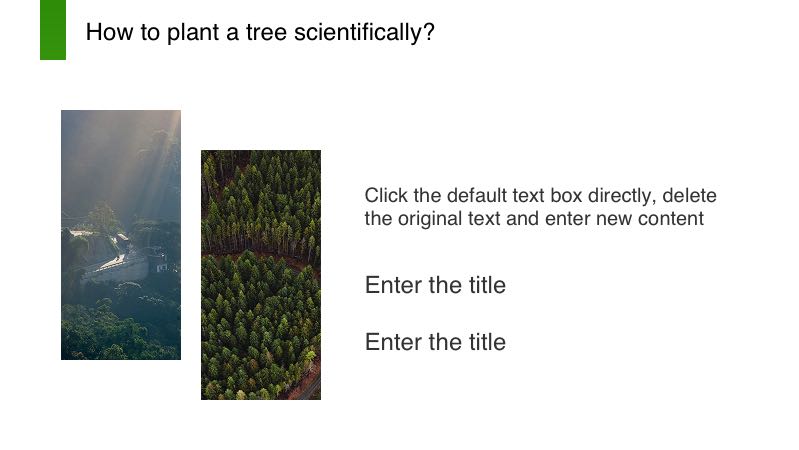 How to plant a tree scientifically?

Click the default text box directly, delete the original text and enter new content

Enter the title

Enter the title